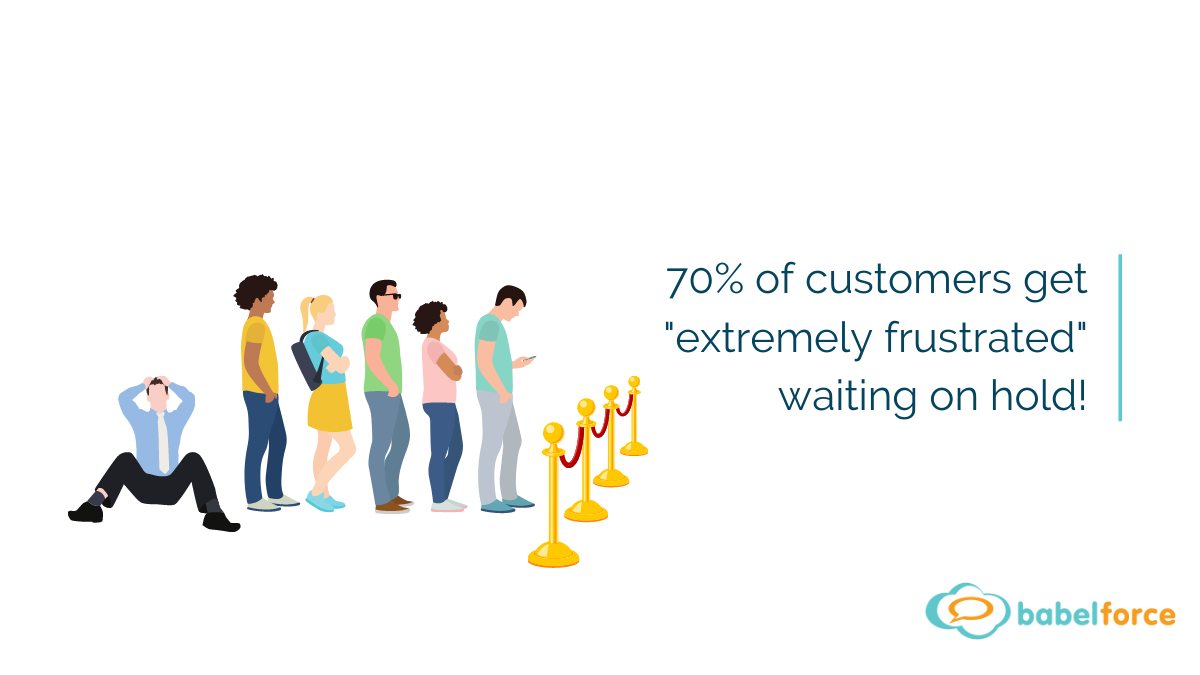 70% of customers get "extremely frustrated" waiting on hold!

babelforce